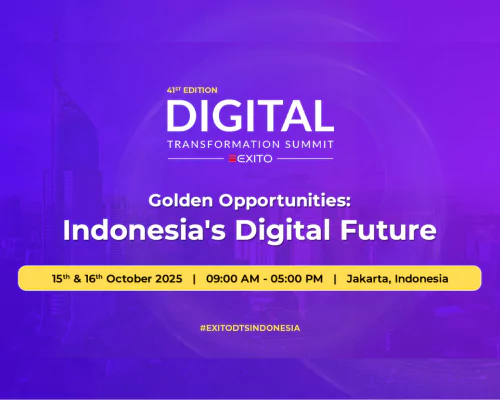 41ST EDITION
DIGITAL
TRANSFORMATION SUMMIT
EXITO

Golden Opportunities:
Indonesia's Digital Future

15th & 16th October 2025 | 09:00 AM - 05:00 PM | Jakarta, Indonesia

#EXITODTSINDONESIA